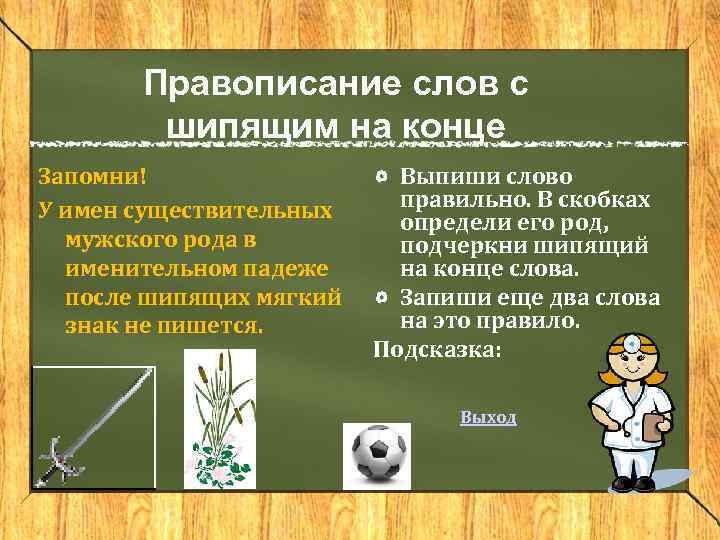 Правописание слов с шипящим на конце

Запомни!

У имен существительных мужского рода в именительном падеже после шипящих мягкий знак не пишется.

Выпиши слово правильно. В скобках определи его род, подчеркни шипящий на конце слова.

Запиши еще два слова на это правило.

Подсказка:

Выход